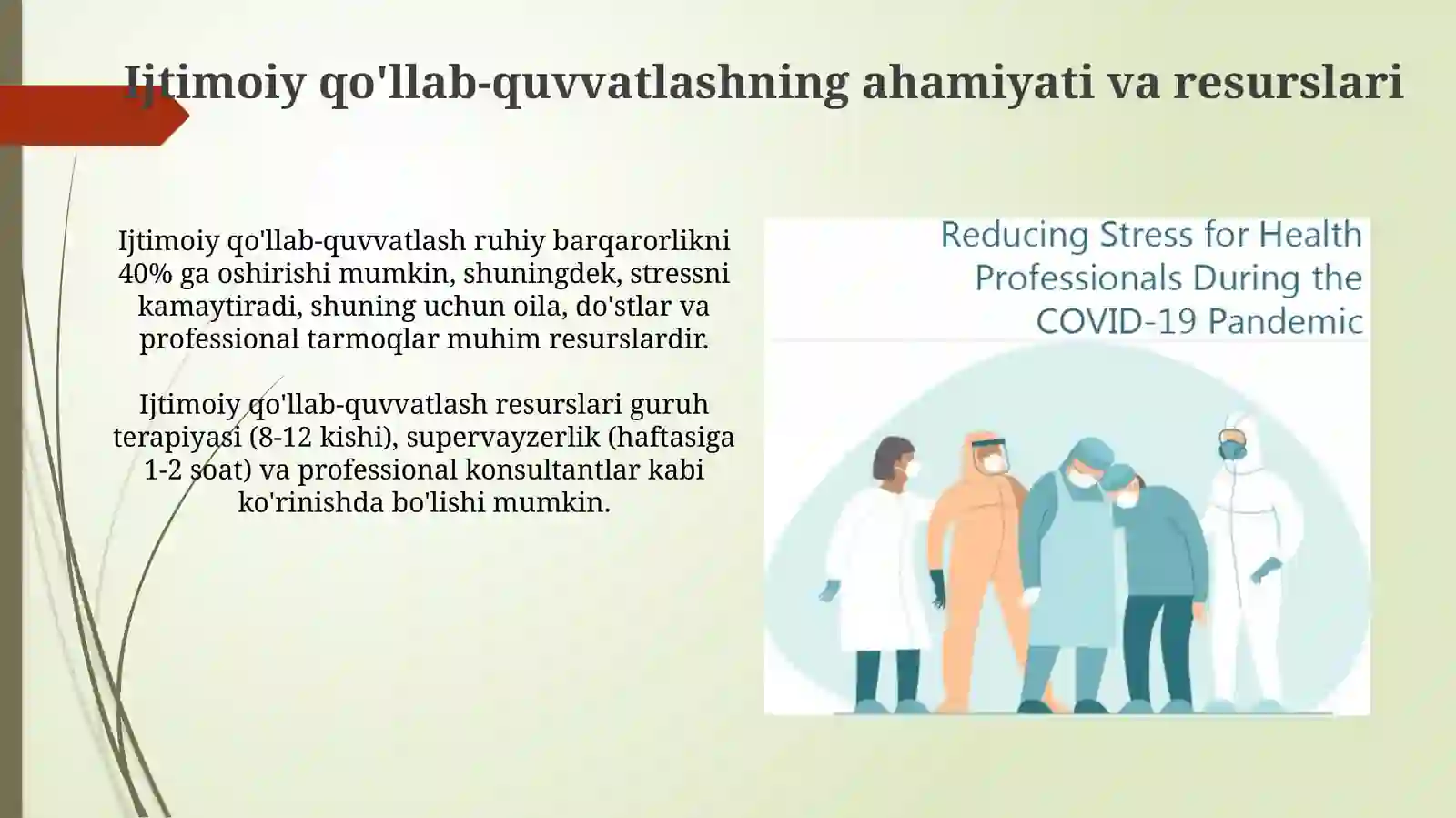 Ijtimoiy qo'llab-quvvatlashning ahamiyati va resurslari

Ijtimoiy qo'llab-quvvatlash ruhiy barqarorlikni 40% ga oshirishi mumkin, shuningdek, stressni kamaytiradi, shuning uchun oila, do'stlar va professional tarmoqlar muhim resurslardir.

Ijtimoiy qo'llab-quvvatlash resurslari guruh terapiyasi (8-12 kishi), supervayzerlik (haftasiga 1-2 soat) va professional konsultantlar kabi ko'rinishda bo'lishi mumkin.

Reducing Stress for Health Professionals During the COVID-19 Pandemic